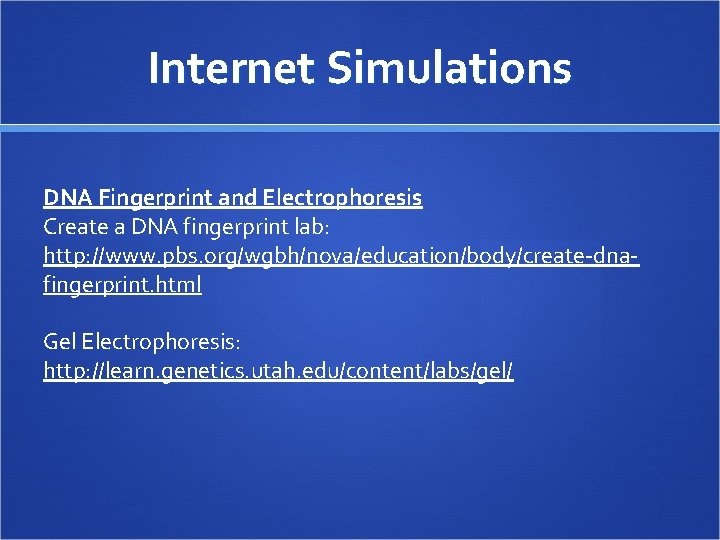 Internet Simulations

DNA Fingerprint and Electrophoresis
Create a DNA fingerprint lab:
http://www.pbs.org/wgbh/nova/education/body/create-dna-fingerprint.html

Gel Electrophoresis:
http://learn.genetics.utah.edu/content/labs/gel/